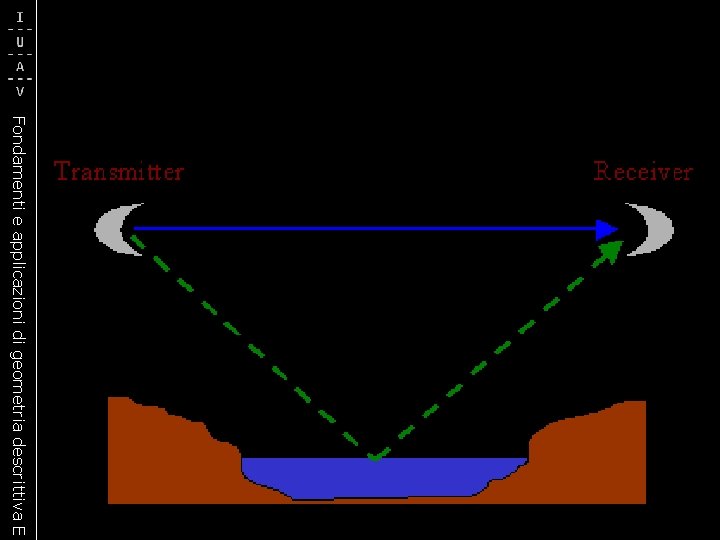 I
U
A
V

Fondamenti e applicazioni di geometria descrittiva E

Transmitter

Receiver